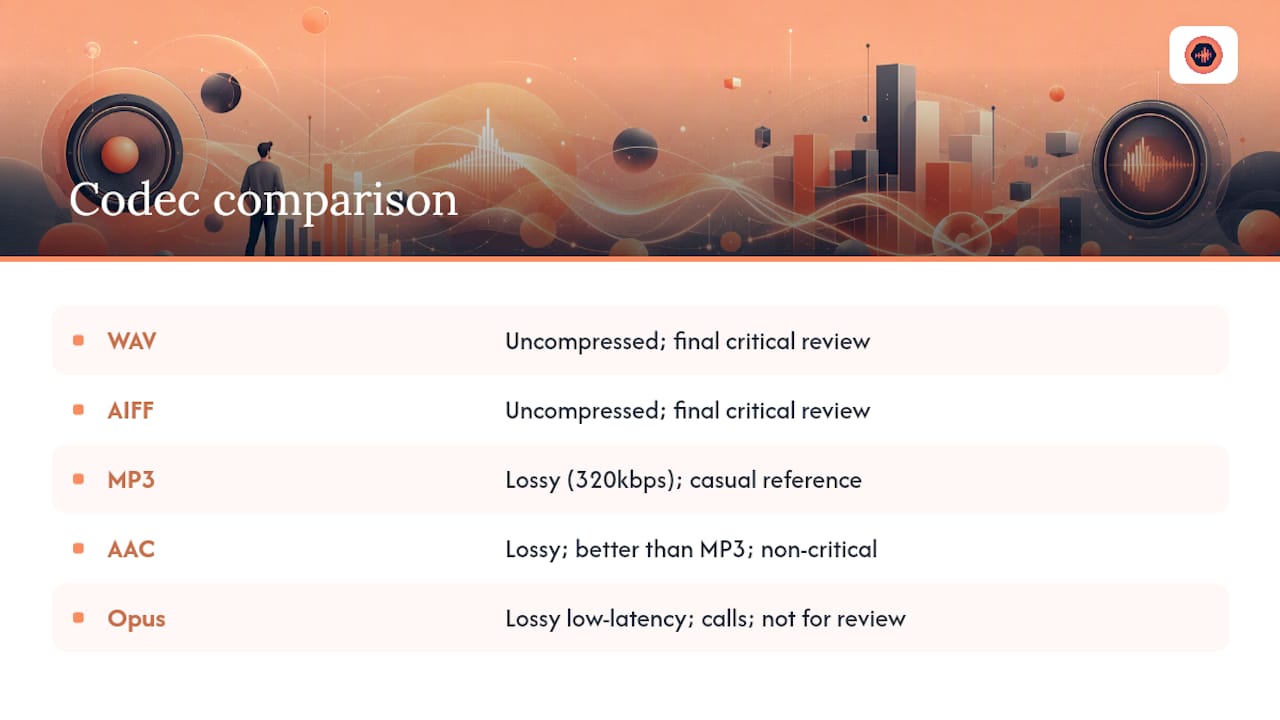 Codec comparison

| | |
|---|---|
| WAV | Uncompressed; final critical review |
| AIFF | Uncompressed; final critical review |
| MP3 | Lossy (320kbps); casual reference |
| AAC | Lossy; better than MP3; non-critical |
| Opus | Lossy low-latency; calls; not for review |